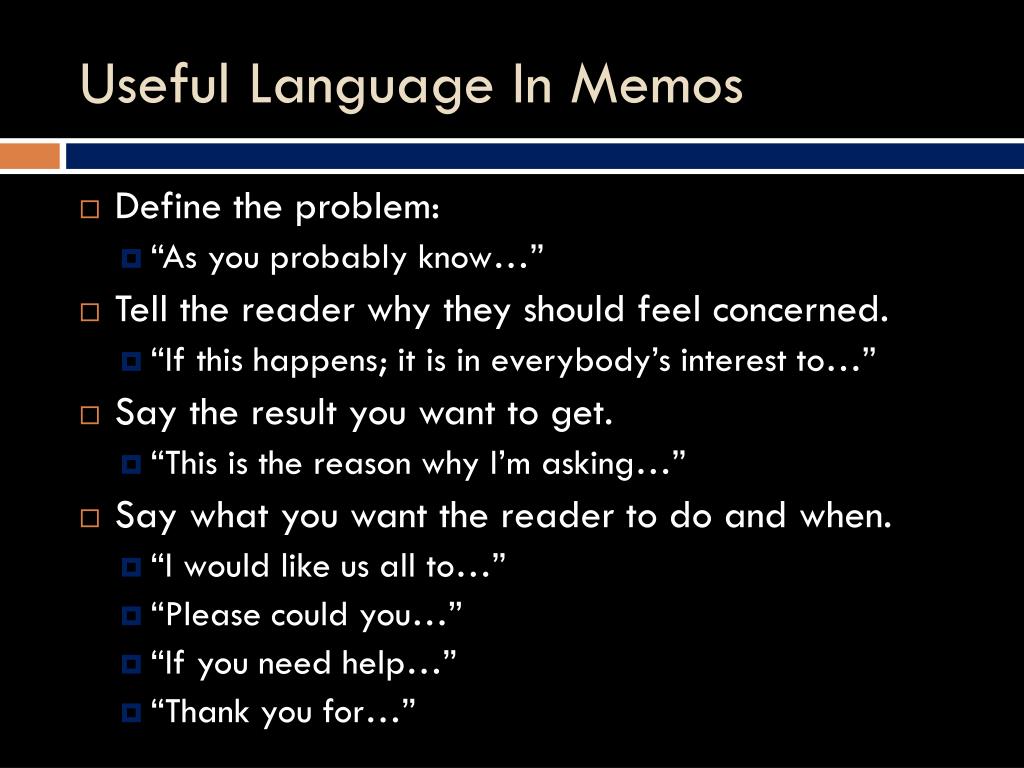 Useful Language In Memos

Define the problem:

“As you probably know…”

Tell the reader why they should feel concerned.

“If this happens; it is in everybody’s interest to…”

Say the result you want to get.

“This is the reason why I’m asking…”

Say what you want the reader to do and when.

“I would like us all to…”

“Please could you…”

“If you need help…”

“Thank you for…”